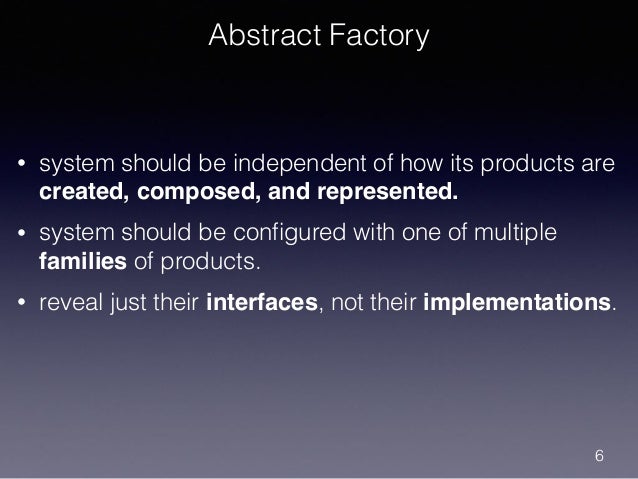 Abstract Factory

• system should be independent of how its products are created, composed, and represented.

• system should be configured with one of multiple families of products.

• reveal just their interfaces, not their implementations.

6